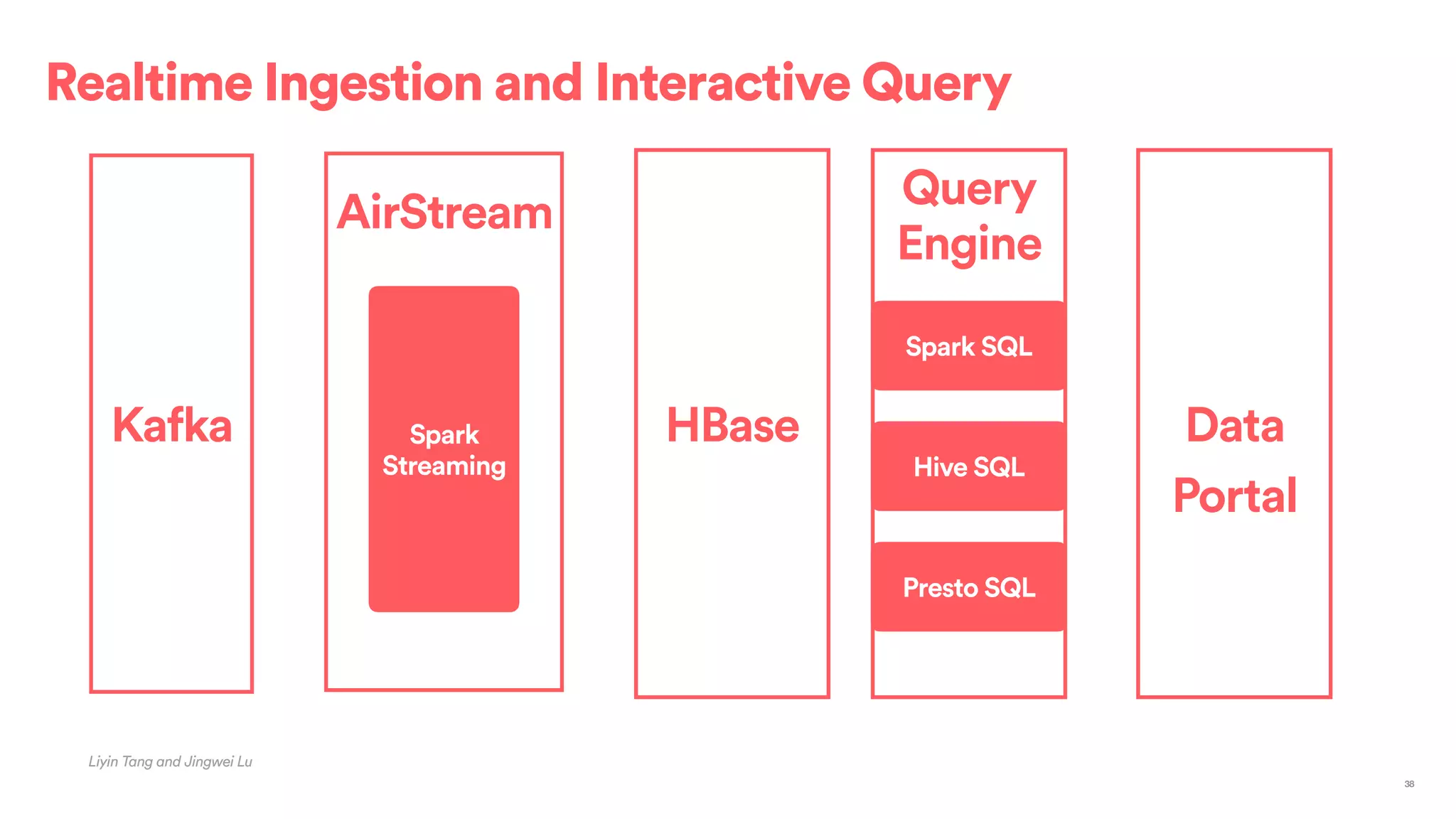 Realtime Ingestion and Interactive Query

Kafka

AirStream

Spark Streaming

HBase

Query Engine

Spark SQL

Hive SQL

Presto SQL

Data Portal

Liyin Tang and Jingwei Lu

38